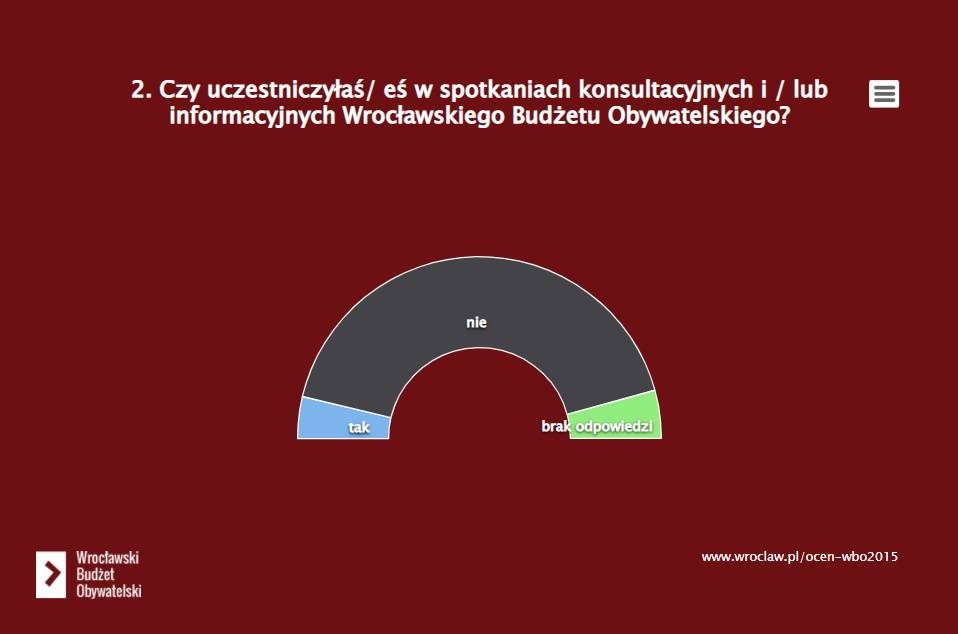 2. Czy uczestniczyłaś/ eś w spotkaniach konsultacyjnych i / lub informacyjnych Wrocławskiego Budżetu Obywatelskiego?

nie

tak

brak odpowiedzi

Wrocławski Budżet Obywatelski

www.wroclaw.pl/ocen-wbo2015